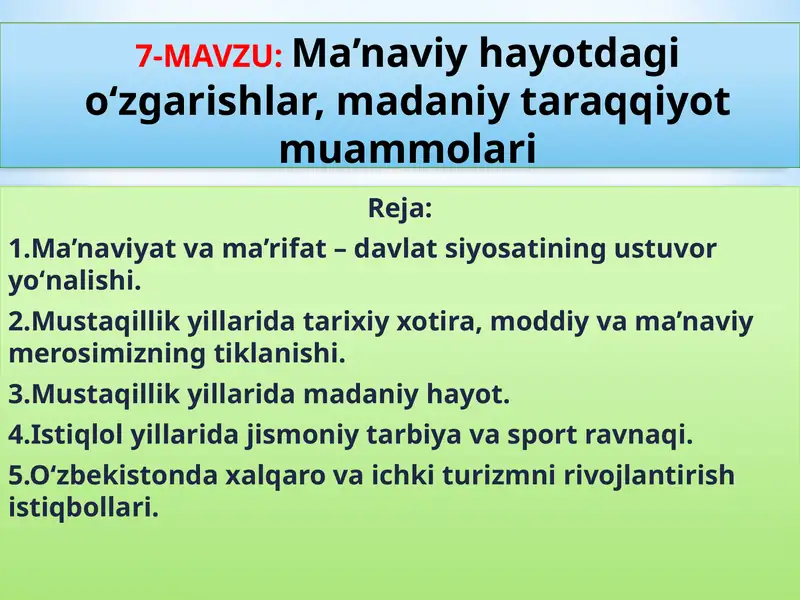 7-MAVZU: Ma’naviy hayotdagi o‘zgarishlar, madaniy taraqqiyot muammolari

Reja:

1.Ma’naviyat va ma’rifat – davlat siyosatining ustuvor yo‘nalishi.

2.Mustaqillik yillarida tarixiy xotira, moddiy va ma’naviy merosimizning tiklanishi.

3.Mustaqillik yillarida madaniy hayot.

4.Istiqlol yillarida jismoniy tarbiya va sport ravnaqi.

5.O‘zbekistonda xalqaro va ichki turizmni rivojlantirish istiqbollari.